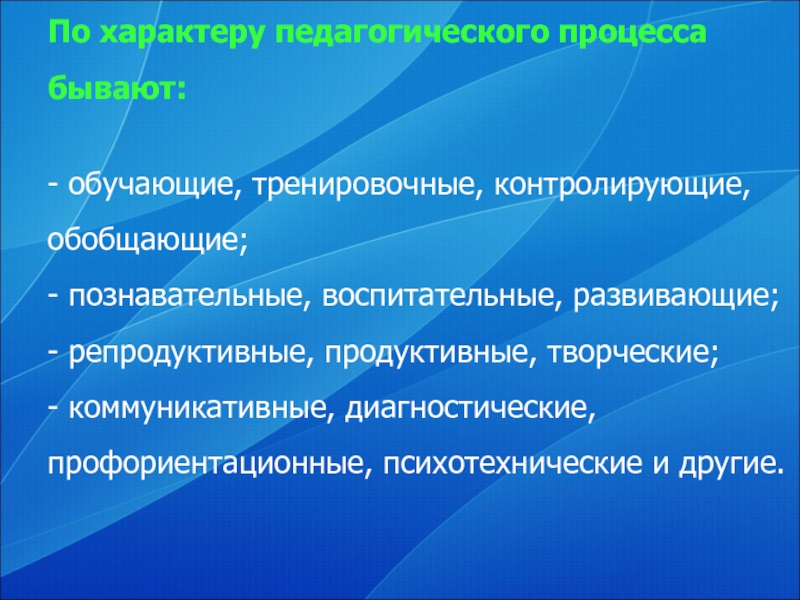 По характеру педагогического процесса бывают:

- обучающие, тренировочные, контролирующие, обобщающие;
- познавательные, воспитательные, развивающие;
- репродуктивные, продуктивные, творческие;
- коммуникативные, диагностические, профориентационные, психотехнические и другие.